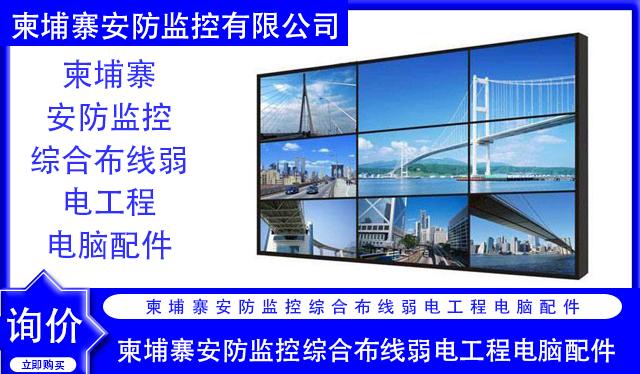 柬埔寨安防监控有限公司

柬埔寨
安防监控
综合布线弱
电工程
电脑配件

询价
立即购买

柬埔寨安防监控综合布线弱电工程电脑配件

柬埔寨安防监控综合布线弱电工程电脑配件